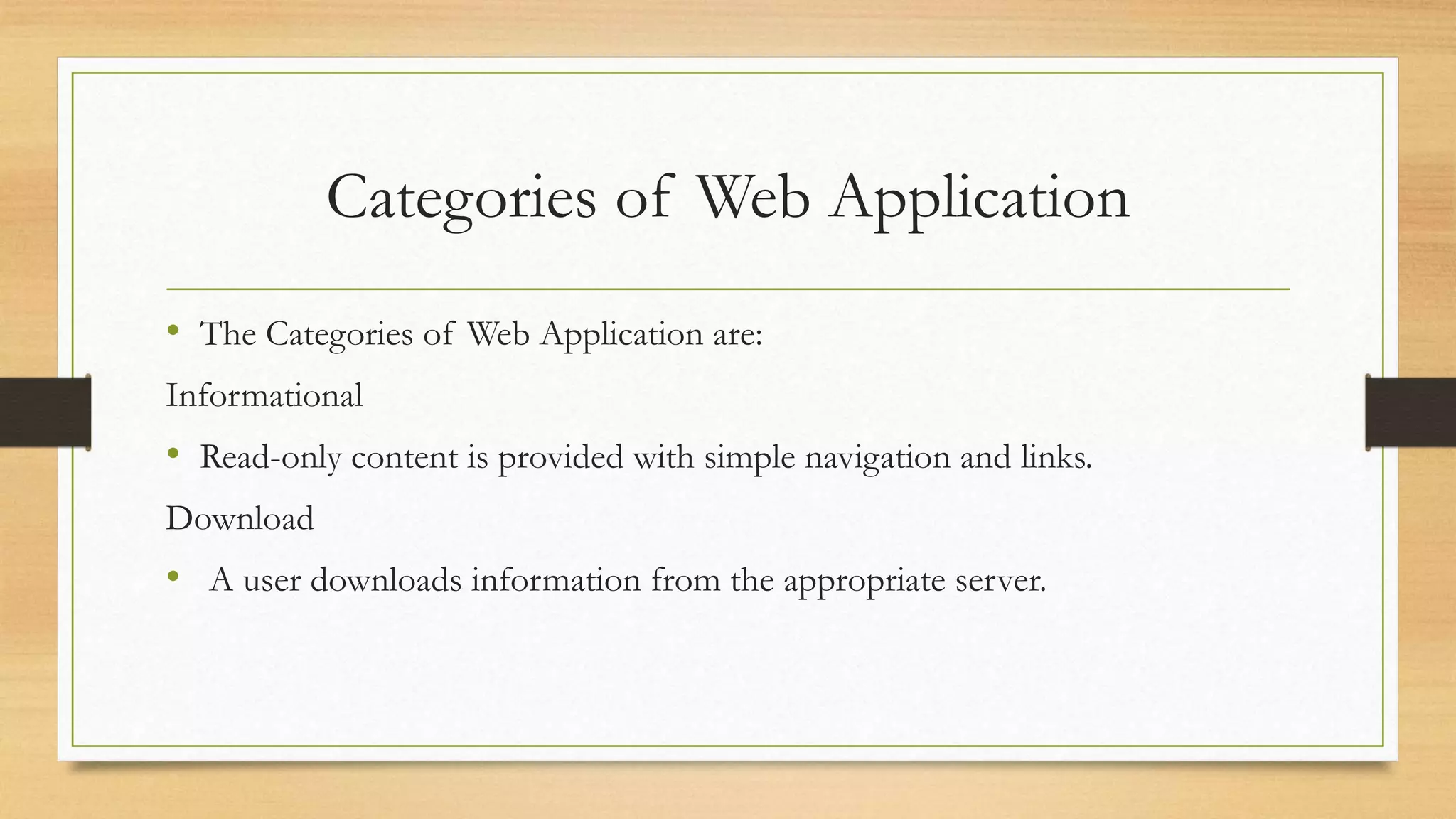 Categories of Web Application

• The Categories of Web Application are:

Informational

• Read-only content is provided with simple navigation and links.

Download

• A user downloads information from the appropriate server.